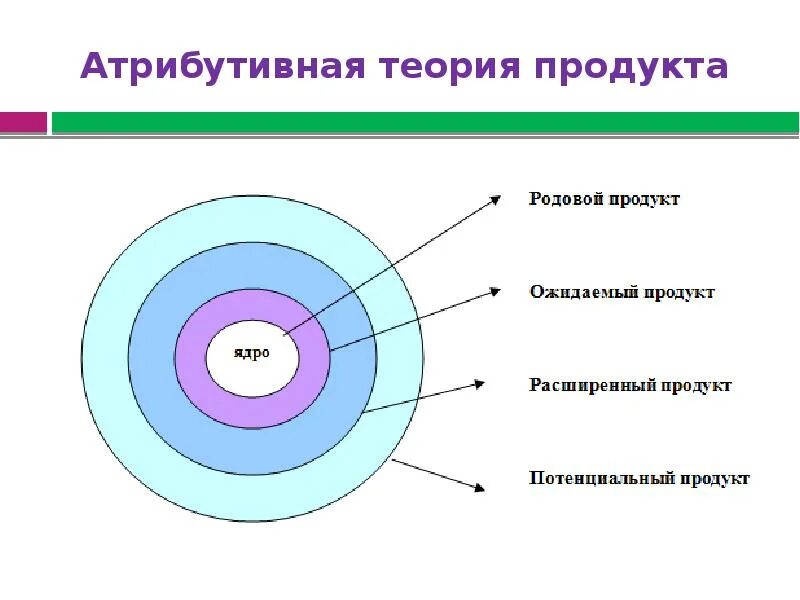 Атрибутивная теория продукта

ядро

Родовой продукт

Ожидаемый продукт

Расширенный продукт

Потенциальный продукт